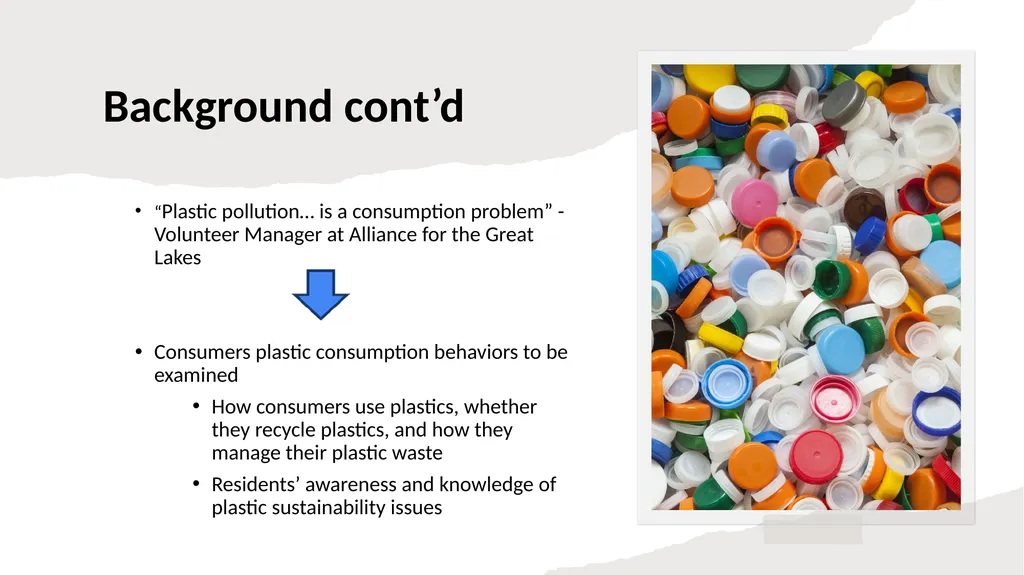 Background cont’d

• “Plastic pollution… is a consumption problem” - Volunteer Manager at Alliance for the Great Lakes

• Consumers plastic consumption behaviors to be examined

• How consumers use plastics, whether they recycle plastics, and how they manage their plastic waste

• Residents’ awareness and knowledge of plastic sustainability issues